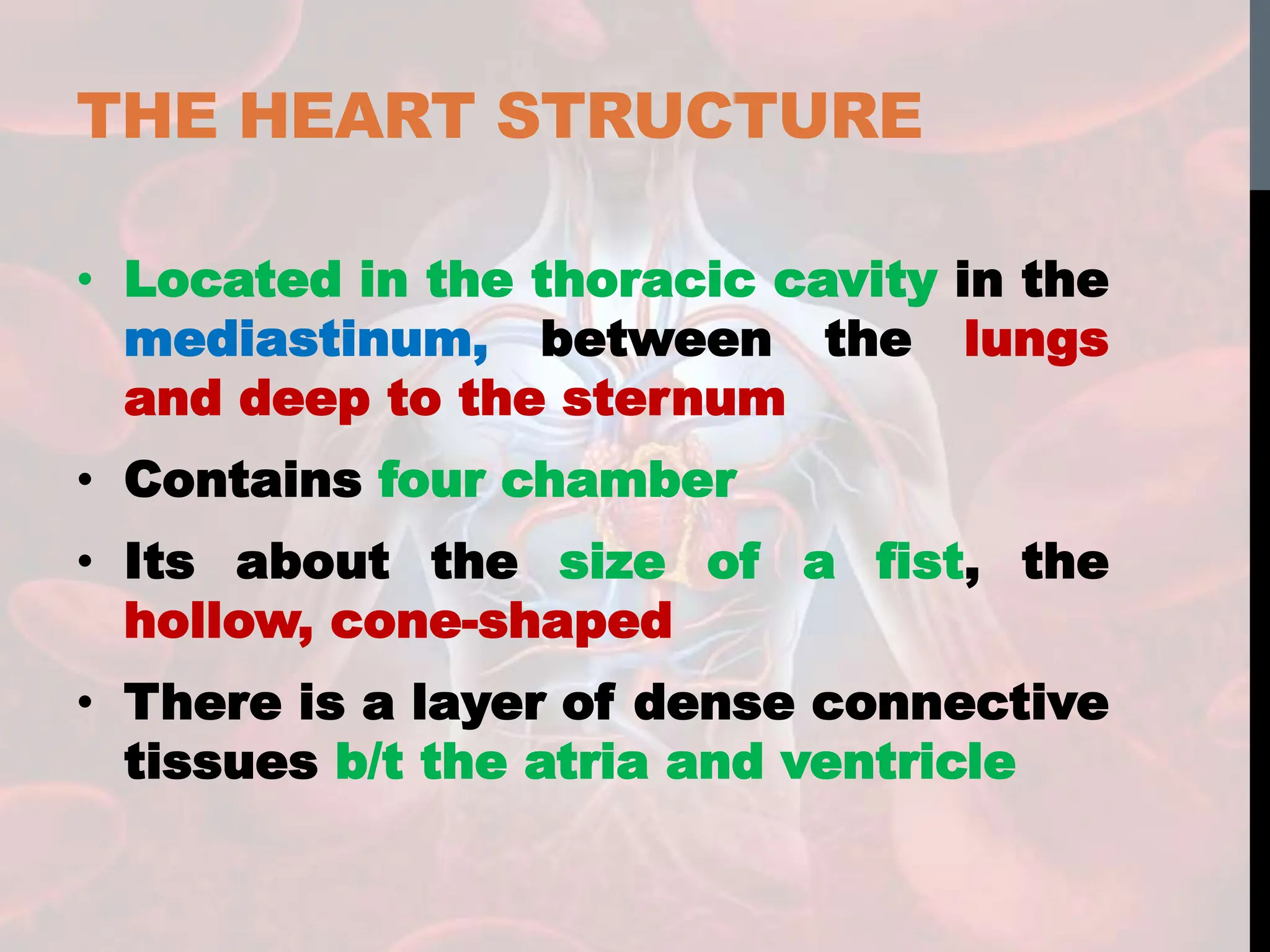 THE HEART STRUCTURE

• Located in the thoracic cavity in the mediastinum, between the lungs and deep to the sternum

• Contains four chamber

• Its about the size of a fist, the hollow, cone-shaped

• There is a layer of dense connective tissues b/t the atria and ventricle